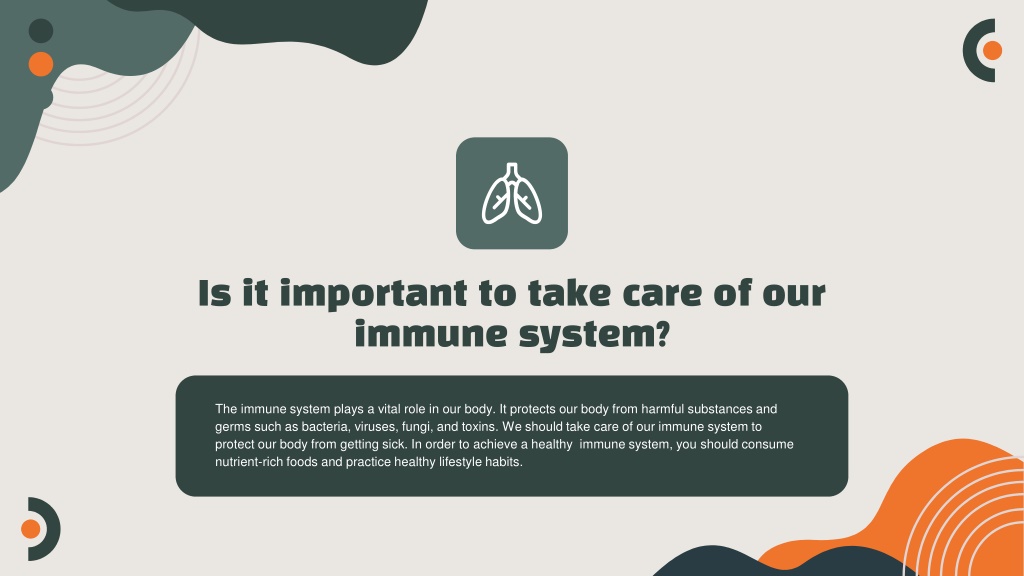 Is it important to take care of our immune system?

The immune system plays a vital role in our body. It protects our body from harmful substances and germs such as bacteria, viruses, fungi, and toxins. We should take care of our immune system to protect our body from getting sick. In order to achieve a healthy immune system, you should consume nutrient-rich foods and practice healthy lifestyle habits.